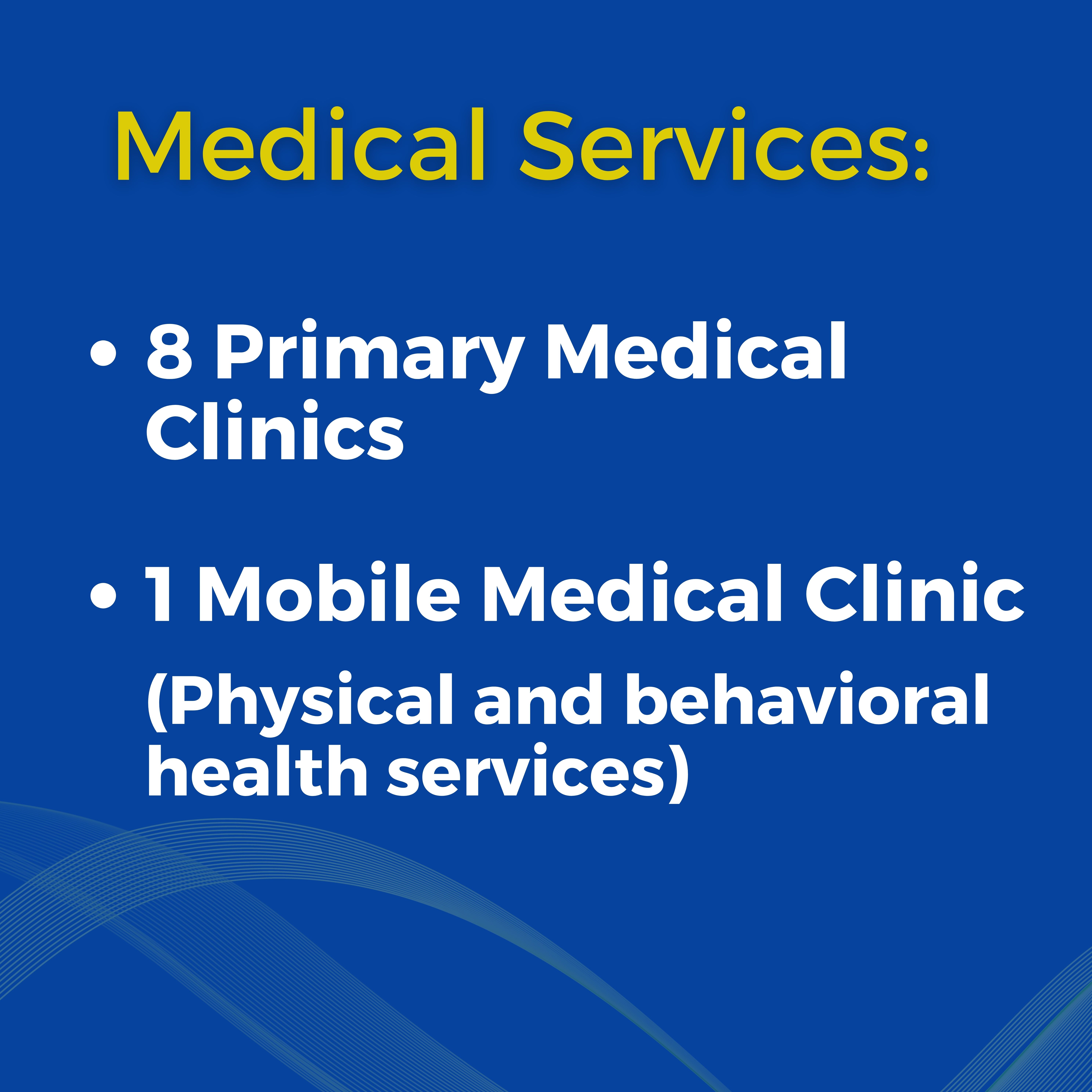 Medical Services:

• 8 Primary Medical Clinics

• 1 Mobile Medical Clinic
(Physical and behavioral health services)